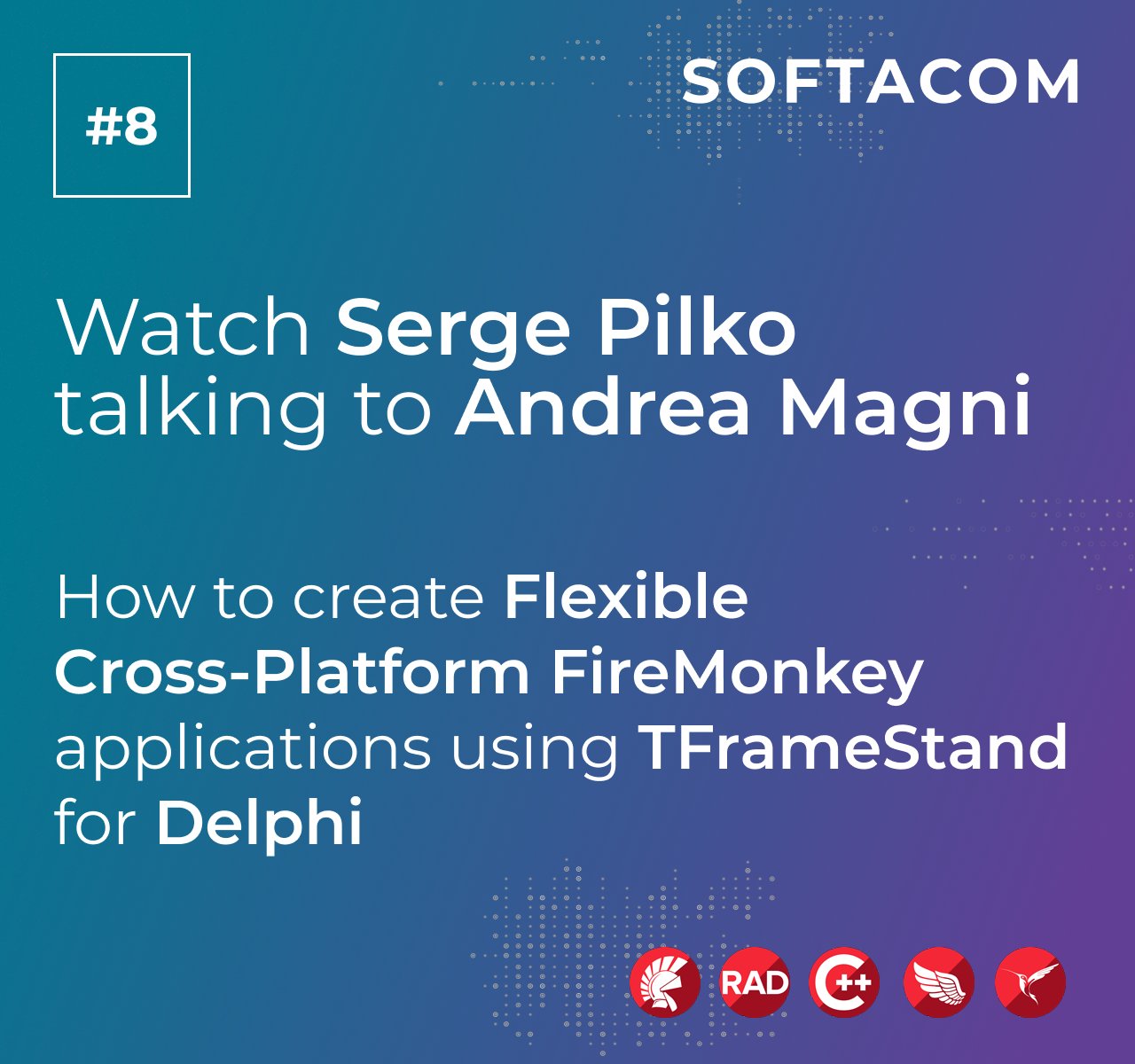 #8

SOFTACOM

Watch Serge Pilko talking to Andrea Magni

How to create Flexible Cross-Platform FireMonkey applications using TFrameStand for Delphi

RAD

C++